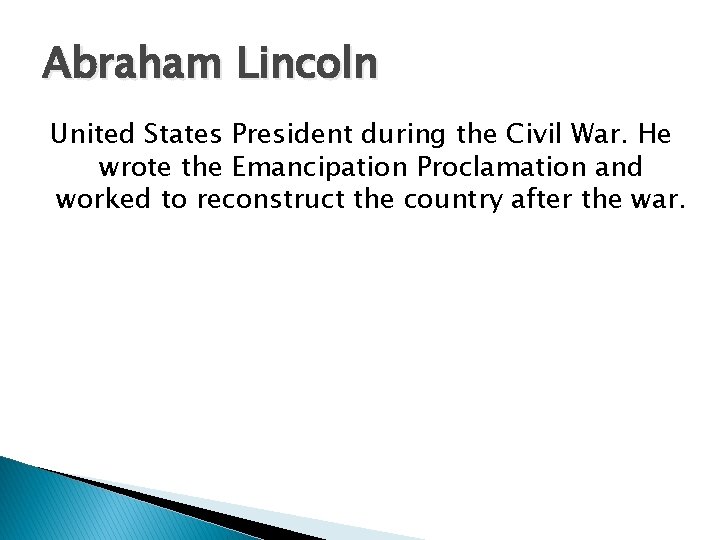 Abraham Lincoln

United States President during the Civil War. He wrote the Emancipation Proclamation and worked to reconstruct the country after the war.